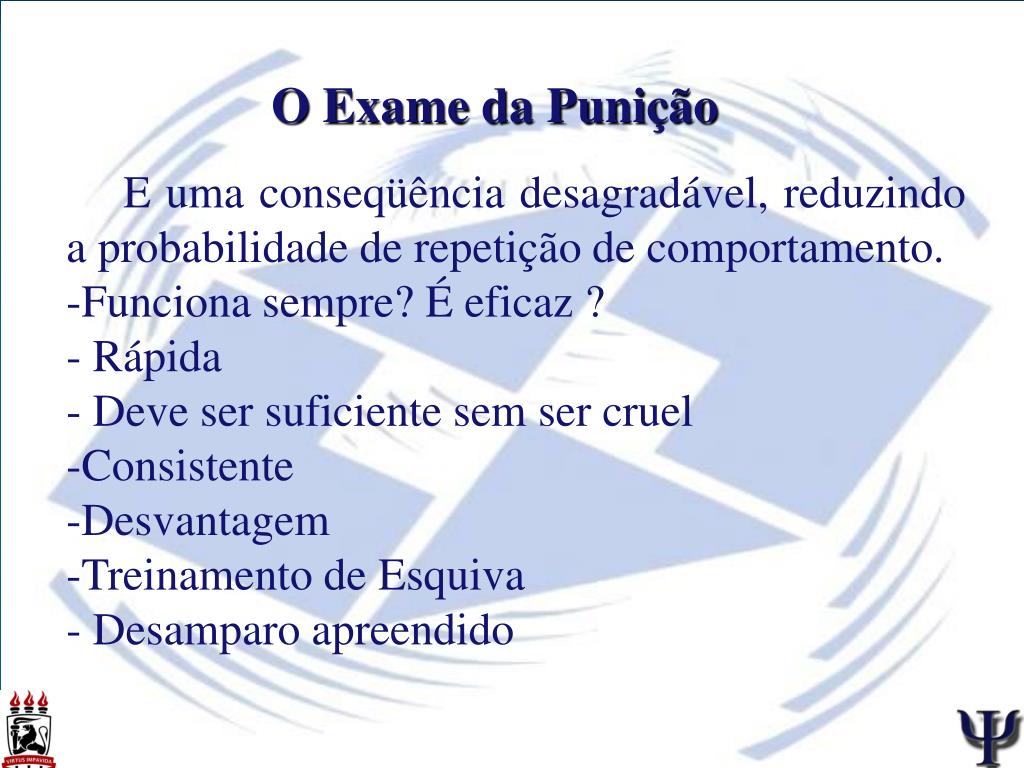 O Exame da Punição

E uma conseqüência desagradável, reduzindo a probabilidade de repetição de comportamento.
-Funciona sempre? É eficaz ?
- Rápida
- Deve ser suficiente sem ser cruel
-Consistente
-Desvantagem
-Treinamento de Esquiva
- Desamparo apreendido

VIRTUS IMPAVIDA

Ψ